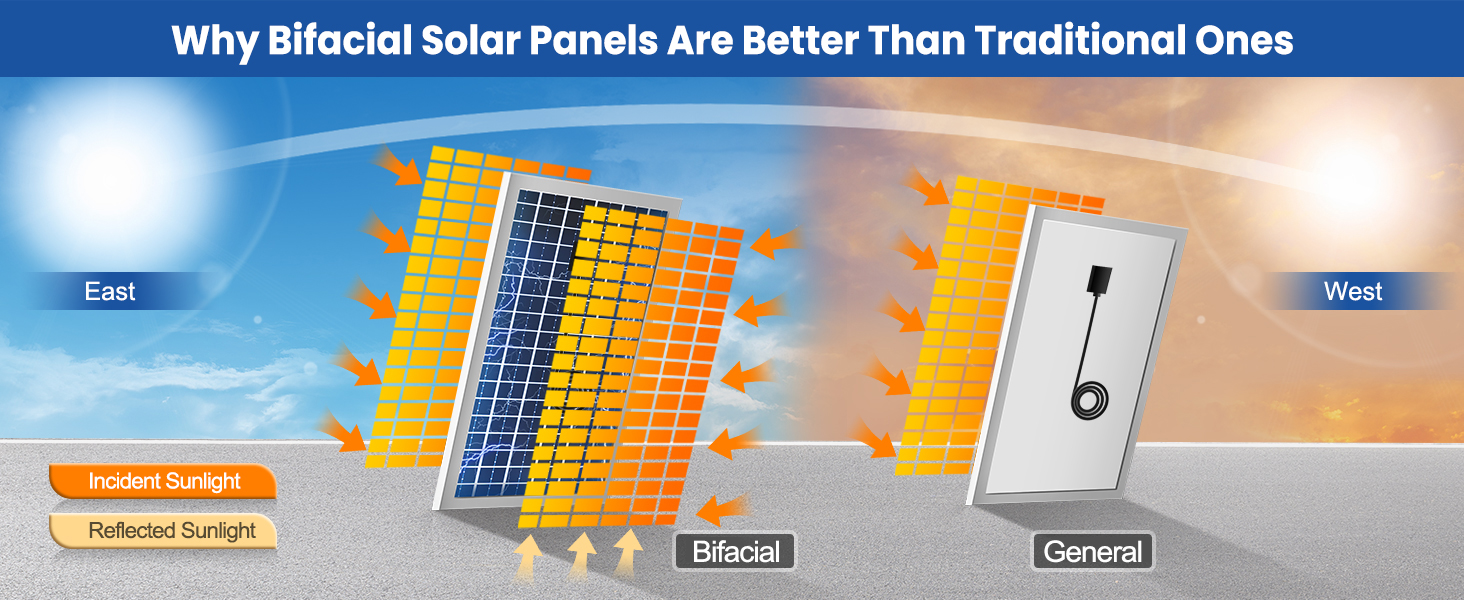 Why Bifacial Solar Panels Are Better Than Traditional Ones

East

West

Incident Sunlight

Reflected Sunlight

Bifacial

General